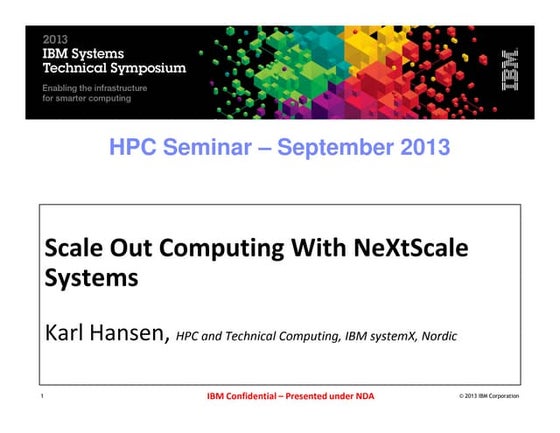 2013
IBM Systems
Technical Symposium
Enabling the infrastructure for smarter computing

IBM

HPC Seminar – September 2013

Scale Out Computing With NeXtScale Systems

Karl Hansen, HPC and Technical Computing, IBM systemX, Nordic

1

IBM Confidential – Presented under NDA

© 2013 IBM Corporation